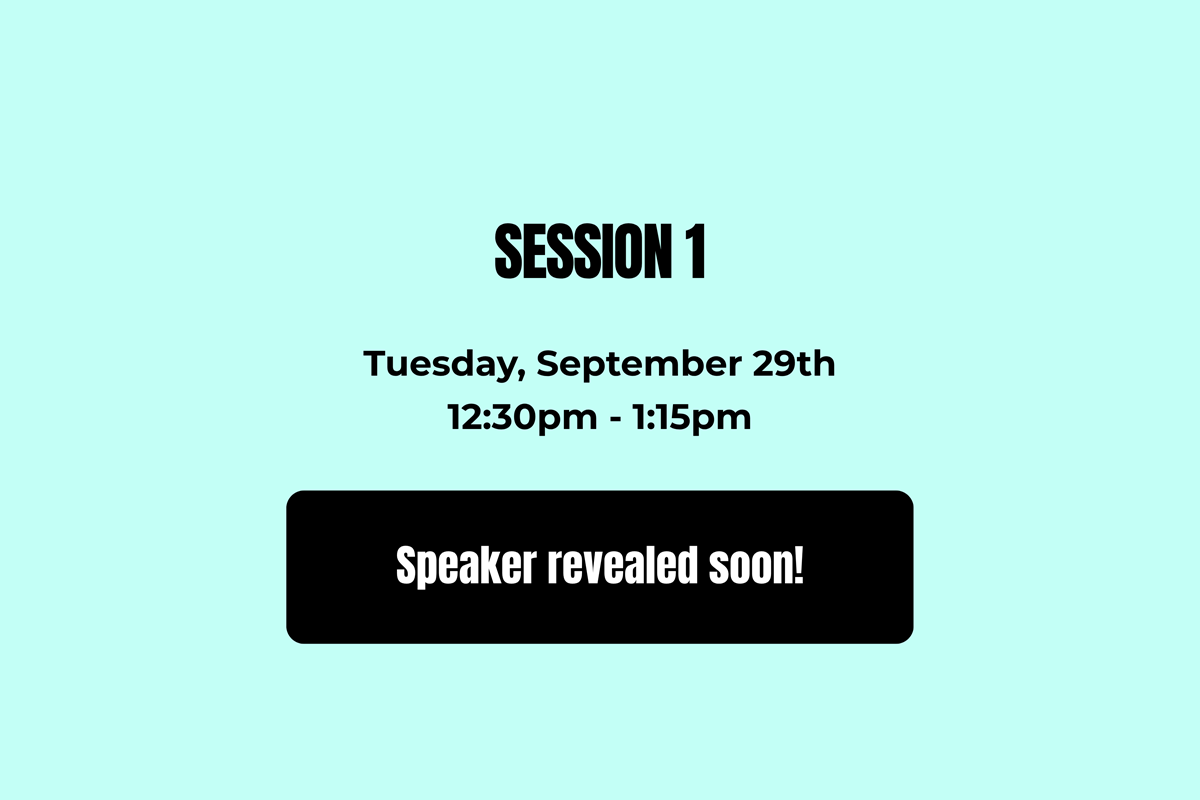 SESSION 1

Tuesday, September 29th
12:30pm - 1:15pm

Speaker revealed soon!